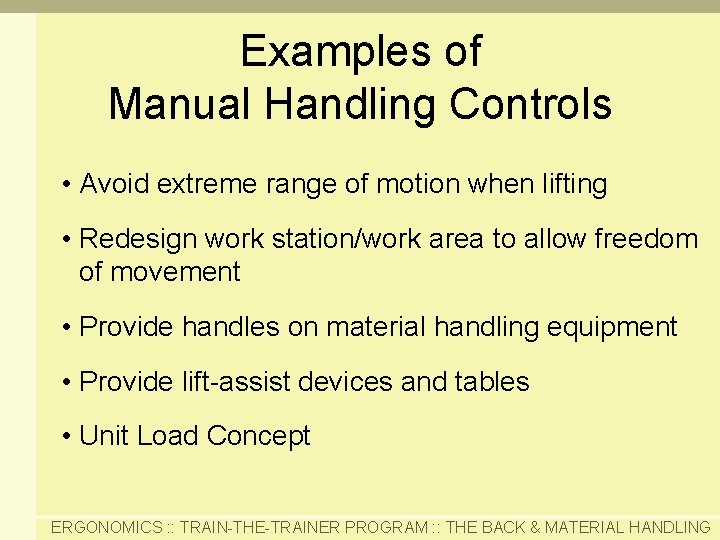 Examples of
Manual Handling Controls

• Avoid extreme range of motion when lifting

• Redesign work station/work area to allow freedom of movement

• Provide handles on material handling equipment

• Provide lift-assist devices and tables

• Unit Load Concept

ERGONOMICS :: TRAIN-THE-TRAINER PROGRAM :: THE BACK & MATERIAL HANDLING